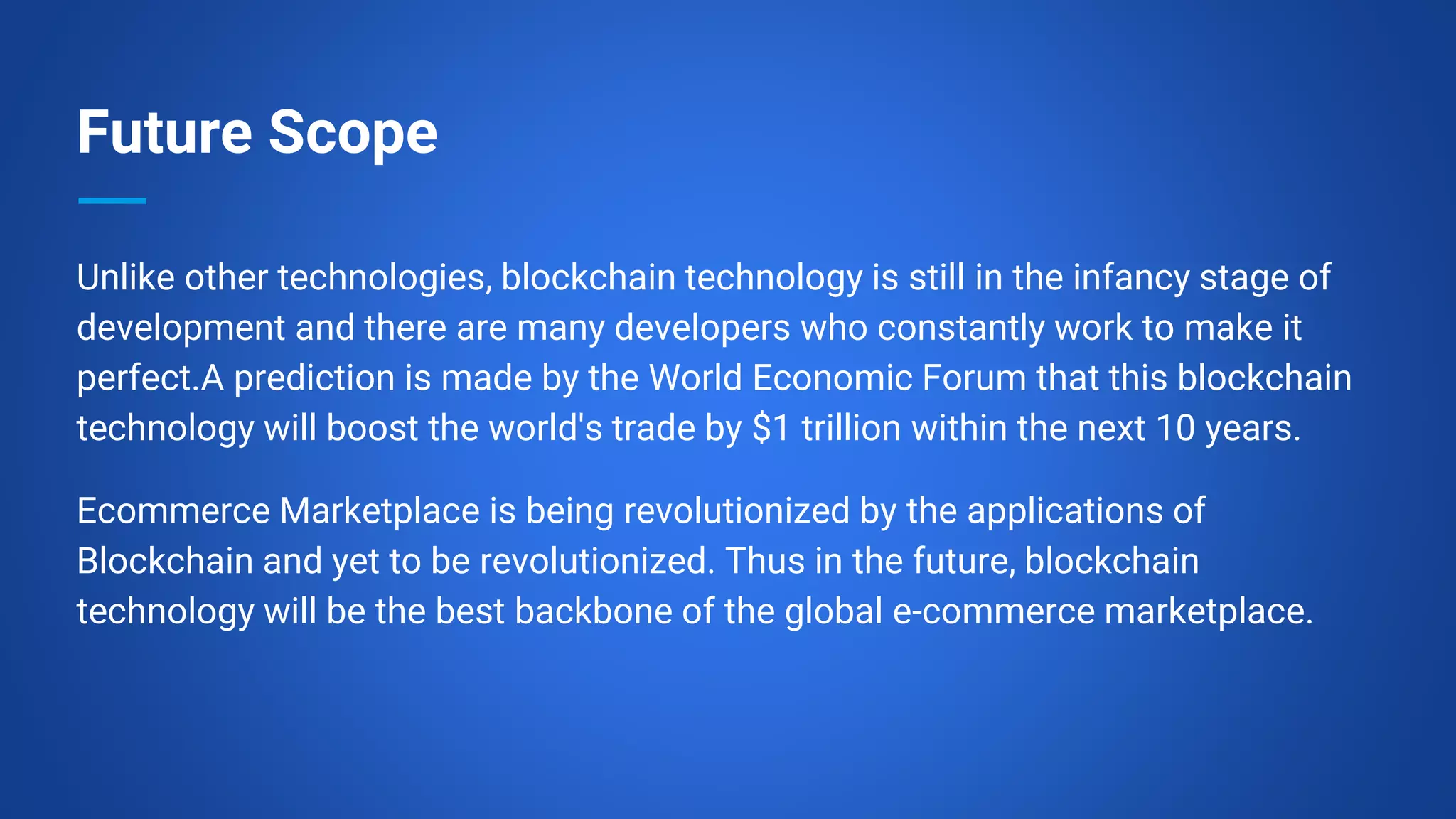 Future Scope

Unlike other technologies, blockchain technology is still in the infancy stage of development and there are many developers who constantly work to make it perfect.A prediction is made by the World Economic Forum that this blockchain technology will boost the world's trade by \$1 trillion within the next 10 years.

Ecommerce Marketplace is being revolutionized by the applications of Blockchain and yet to be revolutionized. Thus in the future, blockchain technology will be the best backbone of the global e-commerce marketplace.